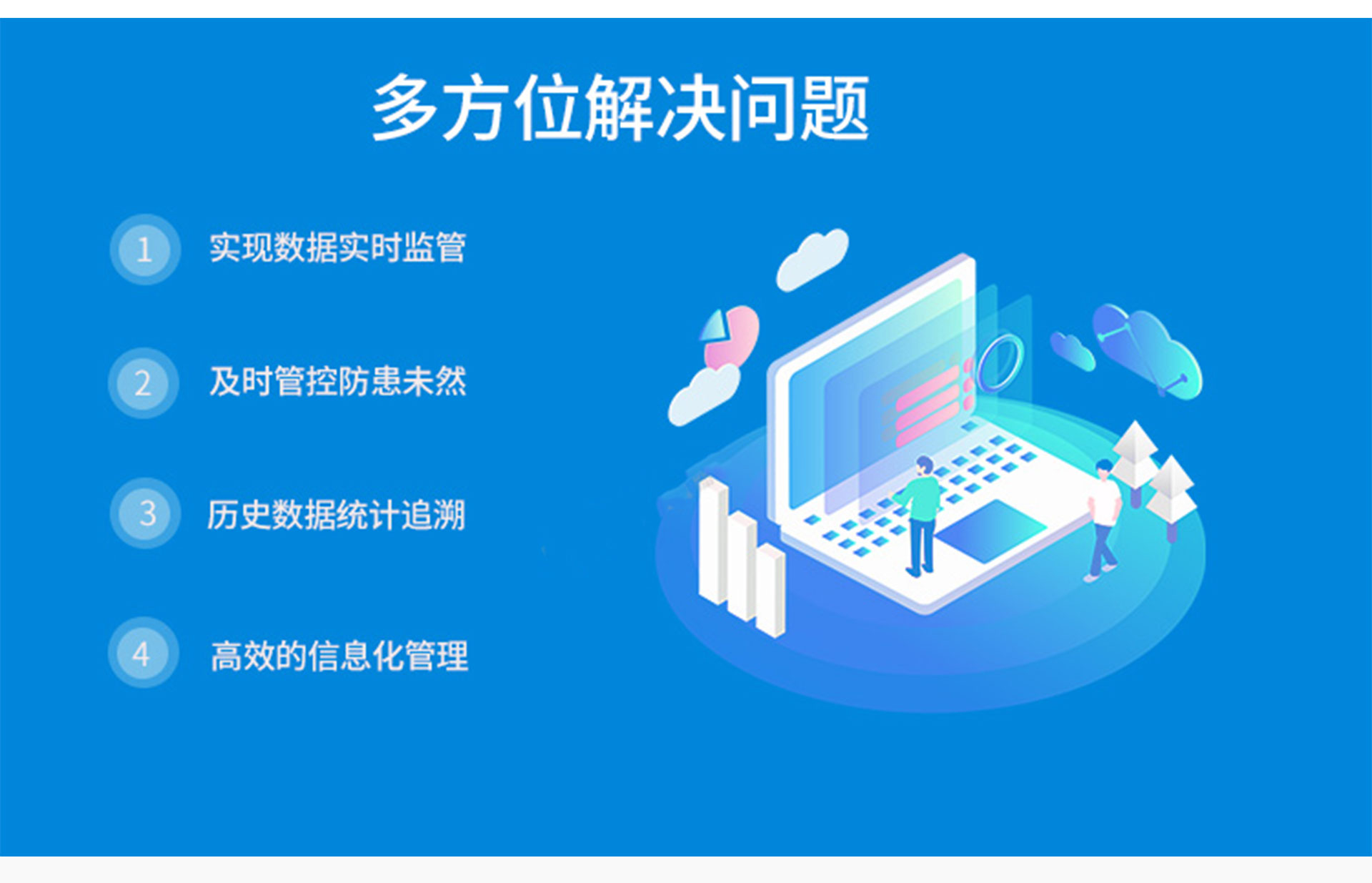 多方位解决问题

1 实现数据实时监管

2 及时管控防患未然

3 历史数据统计追溯

4 高效的信息化管理